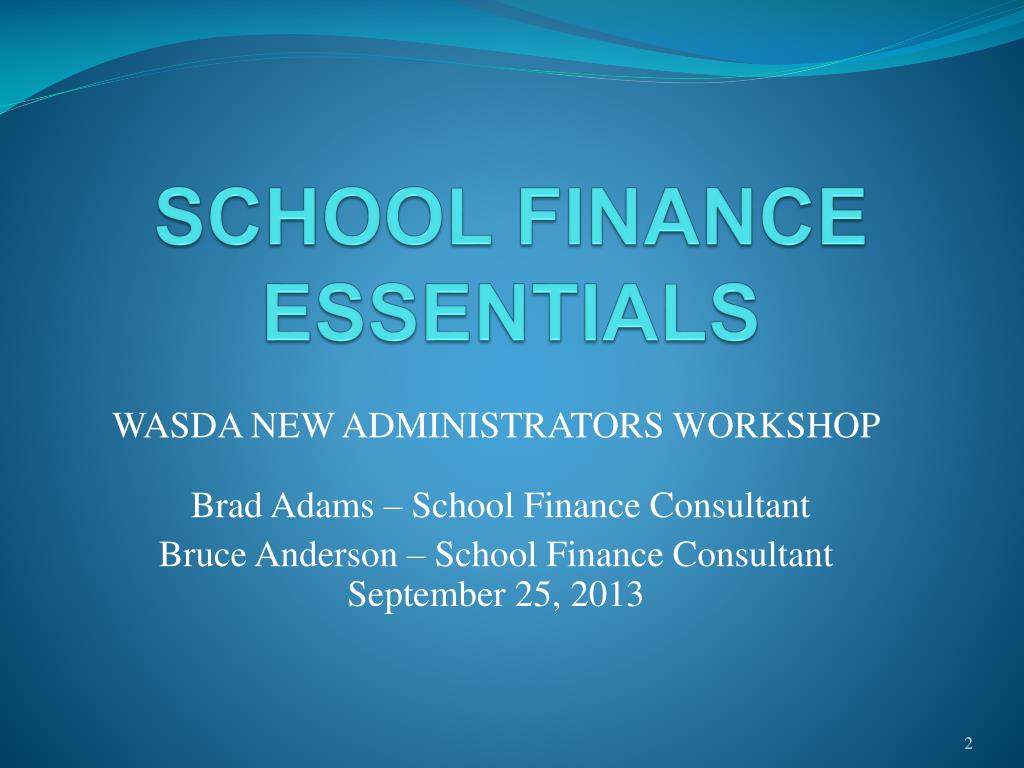 SCHOOL FINANCE ESSENTIALS

WASDA NEW ADMINISTRATORS WORKSHOP

Brad Adams – School Finance Consultant
Bruce Anderson – School Finance Consultant
September 25, 2013

2